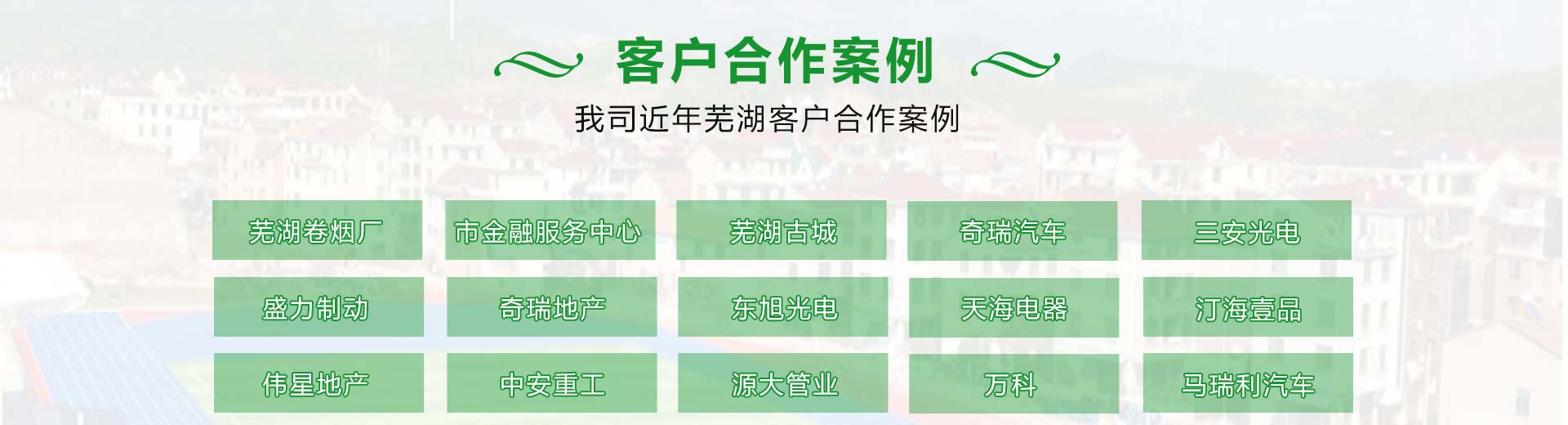 客户合作案例

我司近年芜湖客户合作案例

芜湖卷烟厂
市金融服务中心
芜湖古城
奇瑞汽车
三安光电
盛力制动
奇瑞地产
东旭光电
天海电器
汀海壹品
伟星地产
中安重工
源大管业
万科
马瑞利汽车